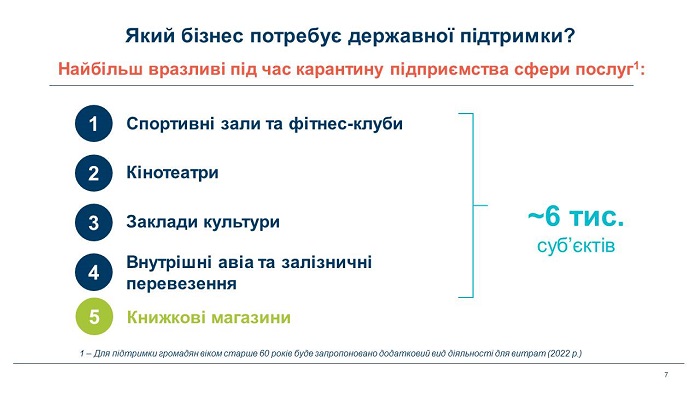 Який бізнес потребує державної підтримки?

Найбільш вразливі під час карантину підприємства сфери послуг$^1$:

1 Спортивні зали та фітнес-клуби

2 Кінотеатри

3 Заклади культури

4 Внутрішні авіа та залізничні перевезення

5 Книжкові магазини

~6 тис. суб'єктів

1 – Для підтримки громадян віком старше 60 років буде запропоновано додатковий вид діяльності для витрат (2022 р.)

7